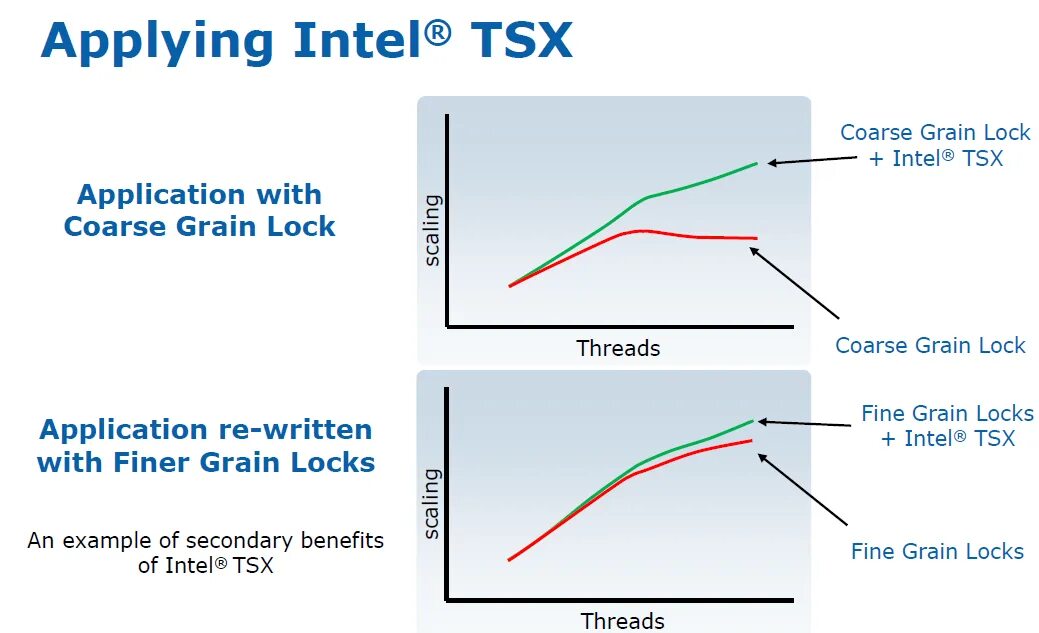 Applying Intel® TSX

Application with Coarse Grain Lock

scaling

Threads

Coarse Grain Lock + Intel® TSX

Coarse Grain Lock

Application re-written with Finer Grain Locks

An example of secondary benefits of Intel® TSX

scaling

Threads

Fine Grain Locks + Intel® TSX

Fine Grain Locks